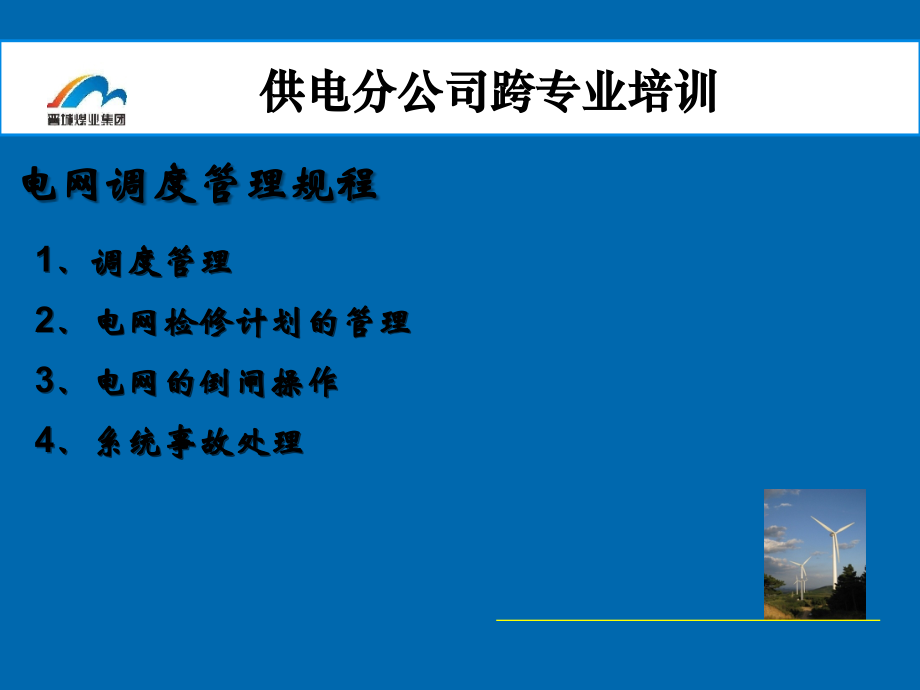 晋城煤业集团

供电分公司跨专业培训

电网调度管理规程

1、调度管理

2、电网检修计划的管理

3、电网的倒闸操作

4、系统事故处理